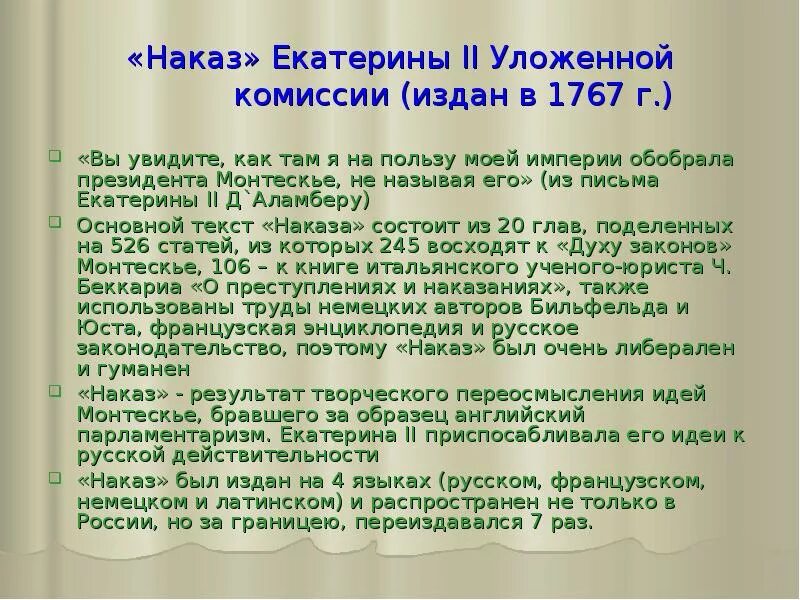 «Наказ» Екатерины II Уложенной комиссии (издан в 1767 г.)

«Вы увидите, как там я на пользу моей империи обобрала президента Монтескье, не называя его» (из письма Екатерины II Д`Аламберу)

Основной текст «Наказа» состоит из 20 глав, поделенных на 526 статей, из которых 245 восходят к «Духу законов» Монтескье, 106 – к книге итальянского ученого-юриста Ч. Беккариа «О преступлениях и наказаниях», также использованы труды немецких авторов Бильфельда и Юста, французская энциклопедия и русское законодательство, поэтому «Наказ» был очень либерален и гуманен

«Наказ» - результат творческого переосмысления идей Монтескье, бравшего за образец английский парламентаризм. Екатерина II приспосабливала его идеи к русской действительности

«Наказ» был издан на 4 языках (русском, французском, немецком и латинском) и распространен не только в России, но за границею, переиздавался 7 раз.